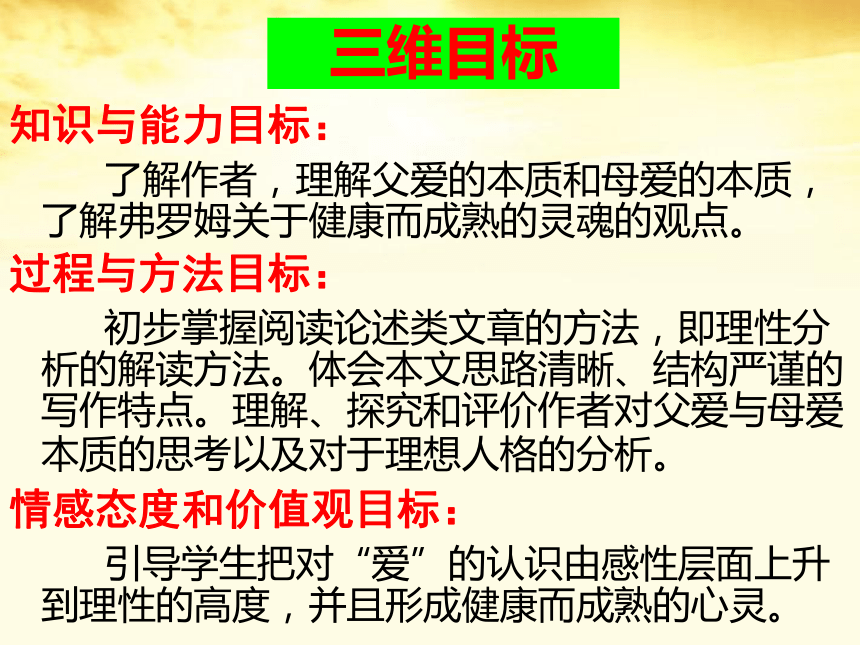 三维目标

知识与能力目标：

了解作者，理解父爱的本质和母爱的本质，了解弗罗姆关于健康而成熟的灵魂的观点。

过程与方法目标：

初步掌握阅读论述类文章的方法，即理性分析的解读方法。体会本文思路清晰、结构严谨的写作特点。理解、探究和评价作者对父爱与母爱本质的思考以及对于理想人格的分析。

情感态度和价值观目标：

引导学生把对“爱”的认识由感性层面上升到理性的高度，并且形成健康而成熟的心灵。